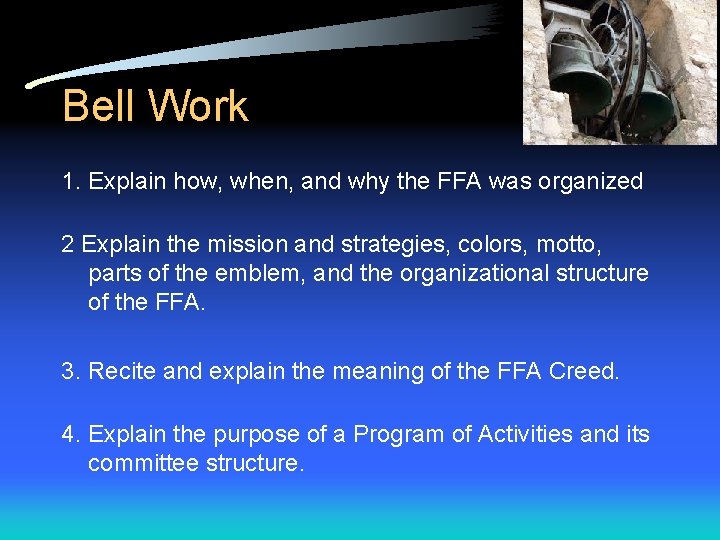 Bell Work

1. Explain how, when, and why the FFA was organized

2 Explain the mission and strategies, colors, motto, parts of the emblem, and the organizational structure of the FFA.

3. Recite and explain the meaning of the FFA Creed.

4. Explain the purpose of a Program of Activities and its committee structure.